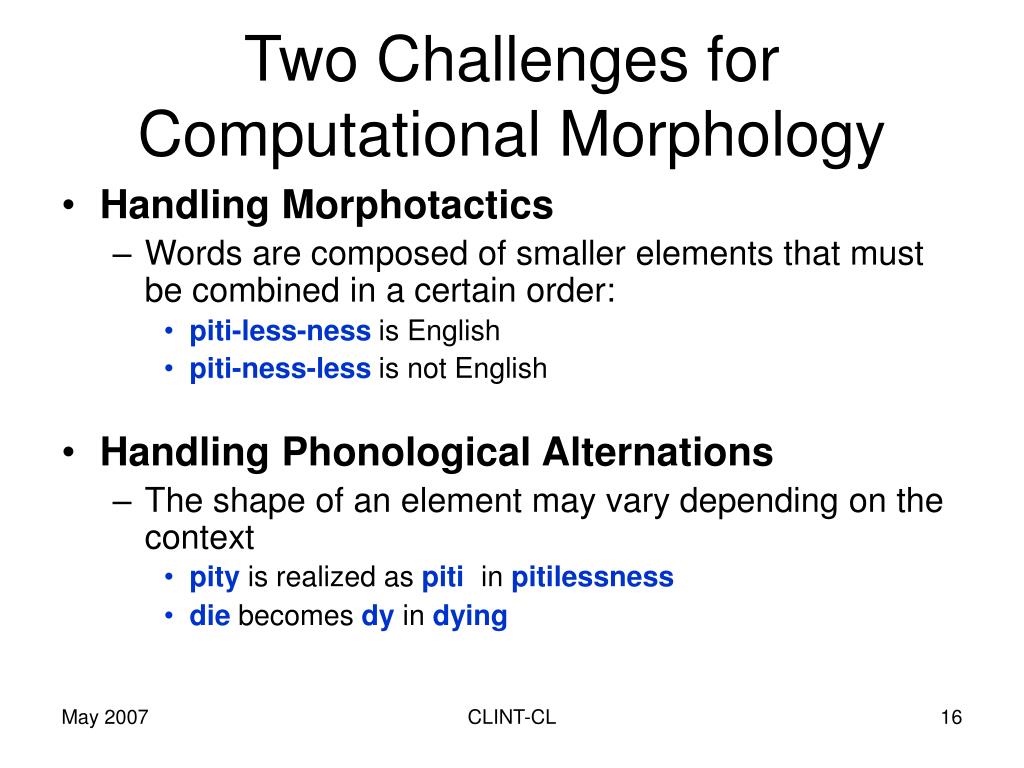 Two Challenges for Computational Morphology

• Handling Morphotactics
– Words are composed of smaller elements that must be combined in a certain order:
• piti-less-ness is English
• piti-ness-less is not English

• Handling Phonological Alternations
– The shape of an element may vary depending on the context
• pity is realized as piti in pitilessness
• die becomes dy in dying

May 2007
CLINT-CL
16